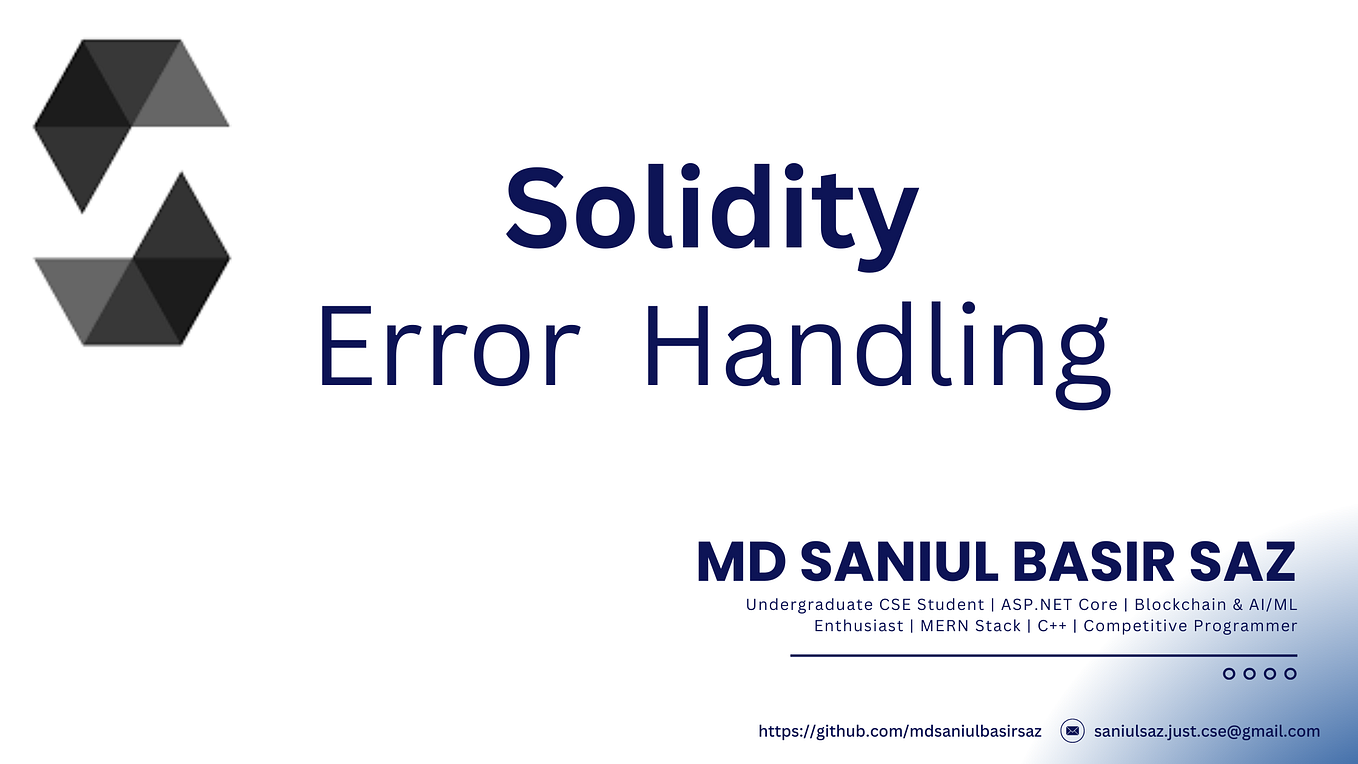 Solidity
Error Handling

MD SANIUL BASIR SAZ
Undergraduate CSE Student | ASP.NET Core | Blockchain & AI/ML Enthusiast | MERN Stack | C++ | Competitive Programmer

https://github.com/mdsaniulbasirsaz saniulsaz.just.cse@gmail.com